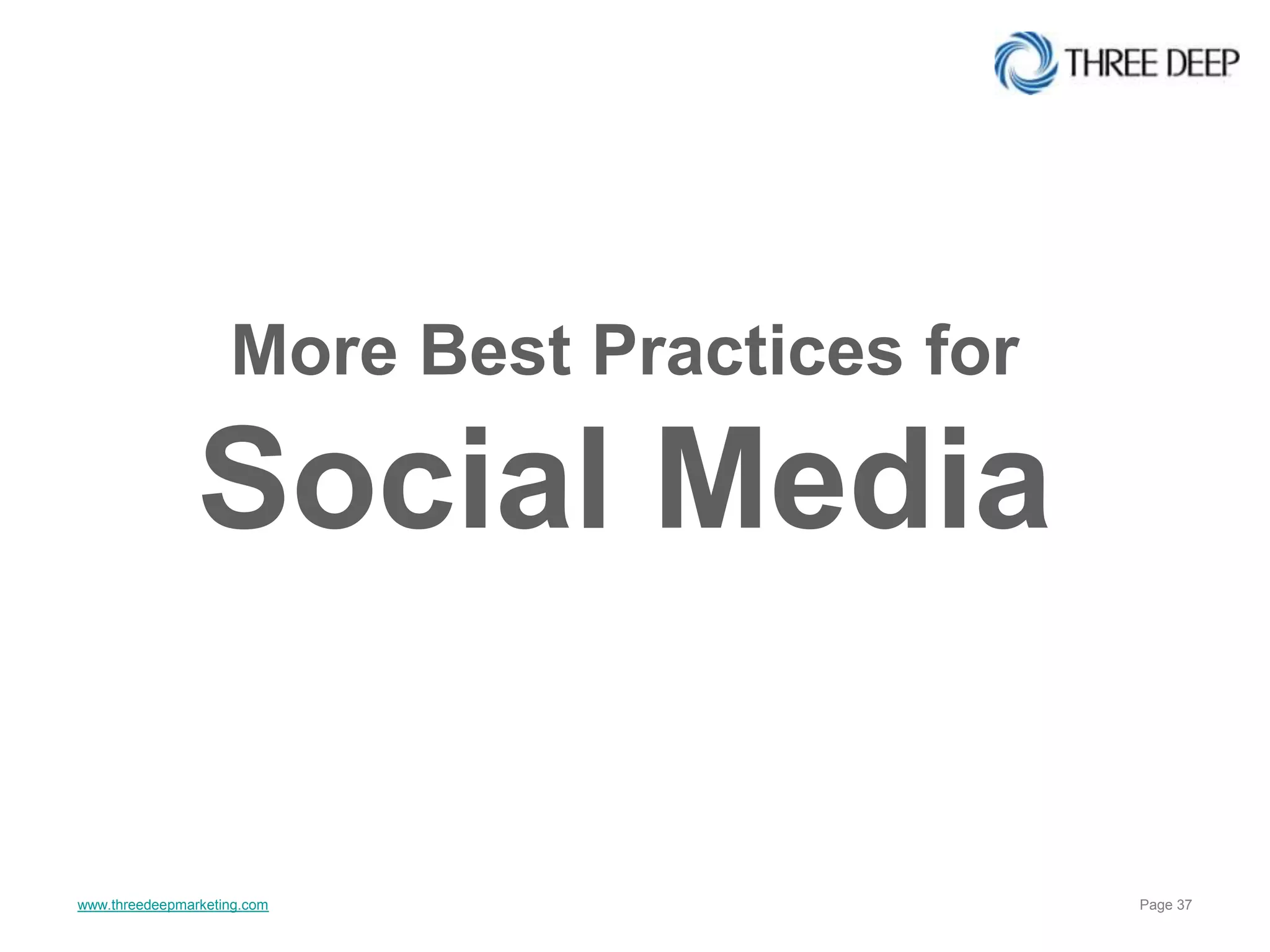 THREE DEEP

More Best Practices for
Social Media

www.threedeepmarketing.com

Page 37